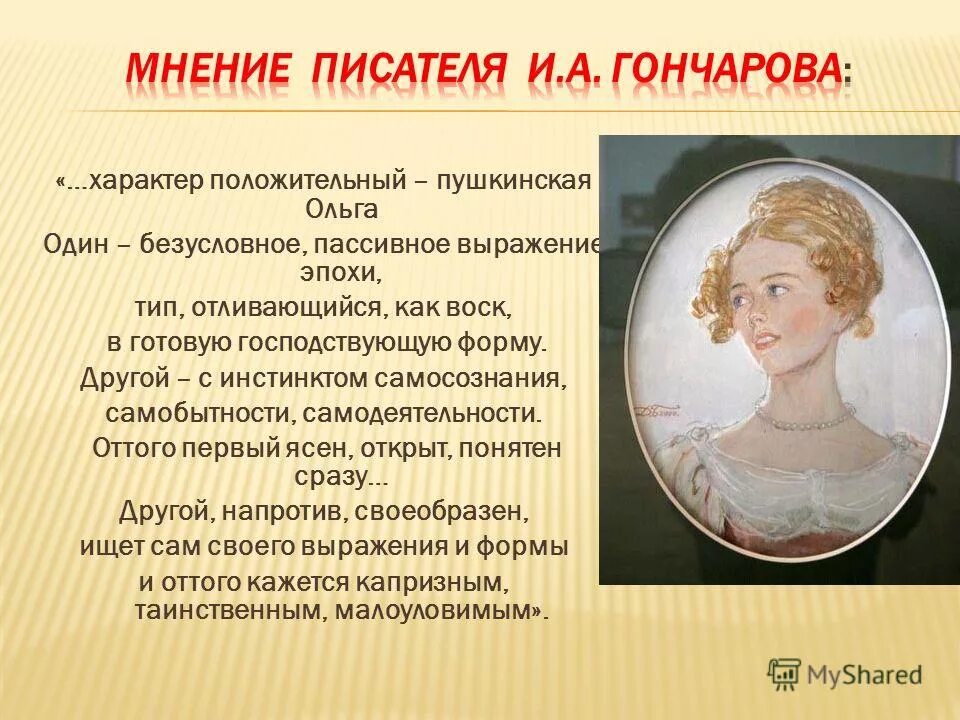 МНЕНИЕ ПИСАТЕЛЯ И.А. ГОНЧАРОВА:

«…характер положительный – пушкинская Ольга
Один – безусловное, пассивное выражение эпохи,
тип, отливающийся, как воск,
в готовую господствующую форму.
Другой – с инстинктом самосознания,
самобытности, самодеятельности.
Оттого первый ясен, открыт, понятен сразу…
Другой, напротив, своеобразен,
ищет сам своего выражения и формы
и оттого кажется капризным,
таинственным, малоуловимым».

MyShared